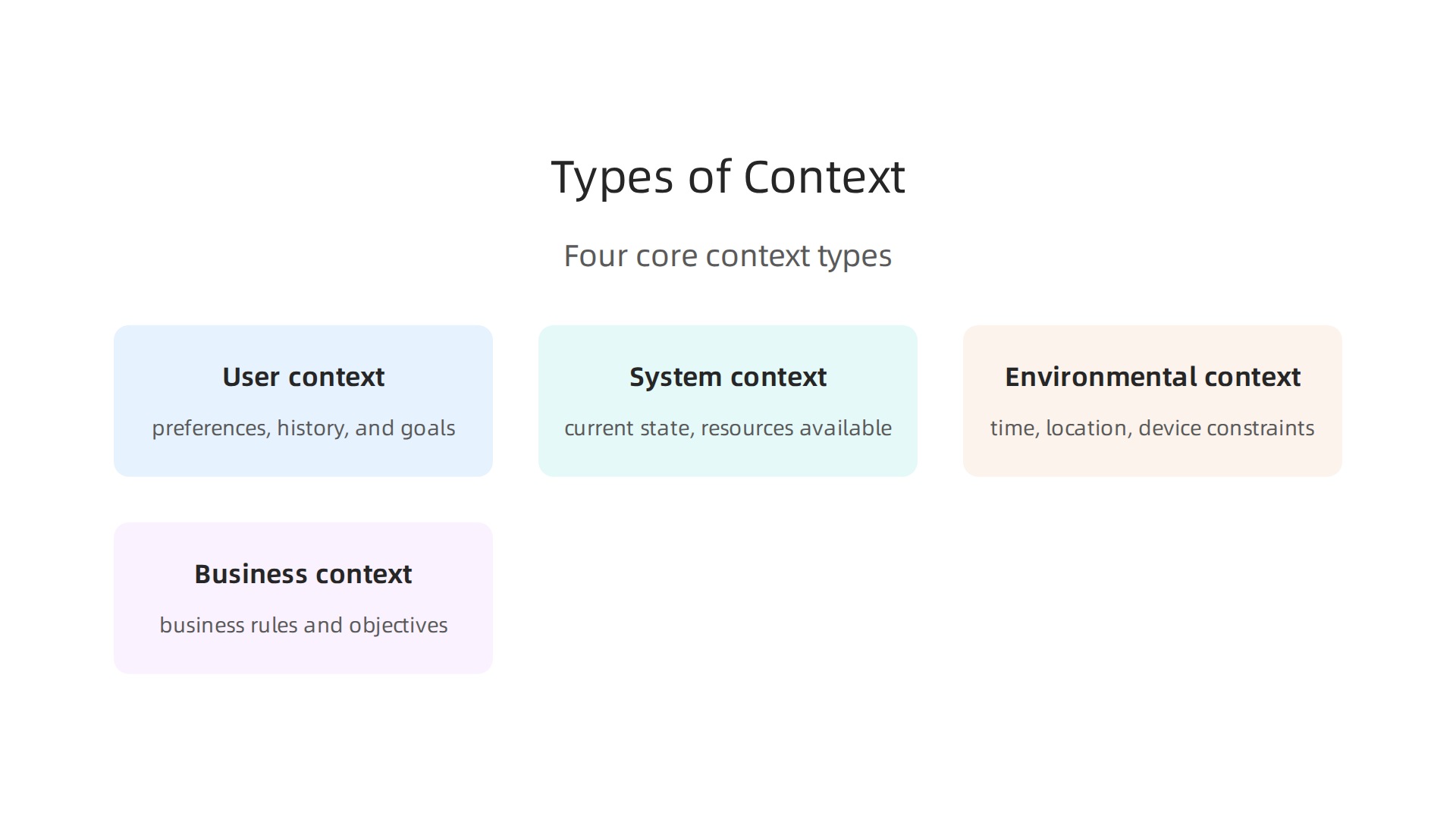 Types of Context

Four core context types

User context

preferences, history, and goals

System context

current state, resources available

Environmental context

time, location, device constraints

Business context

business rules and objectives